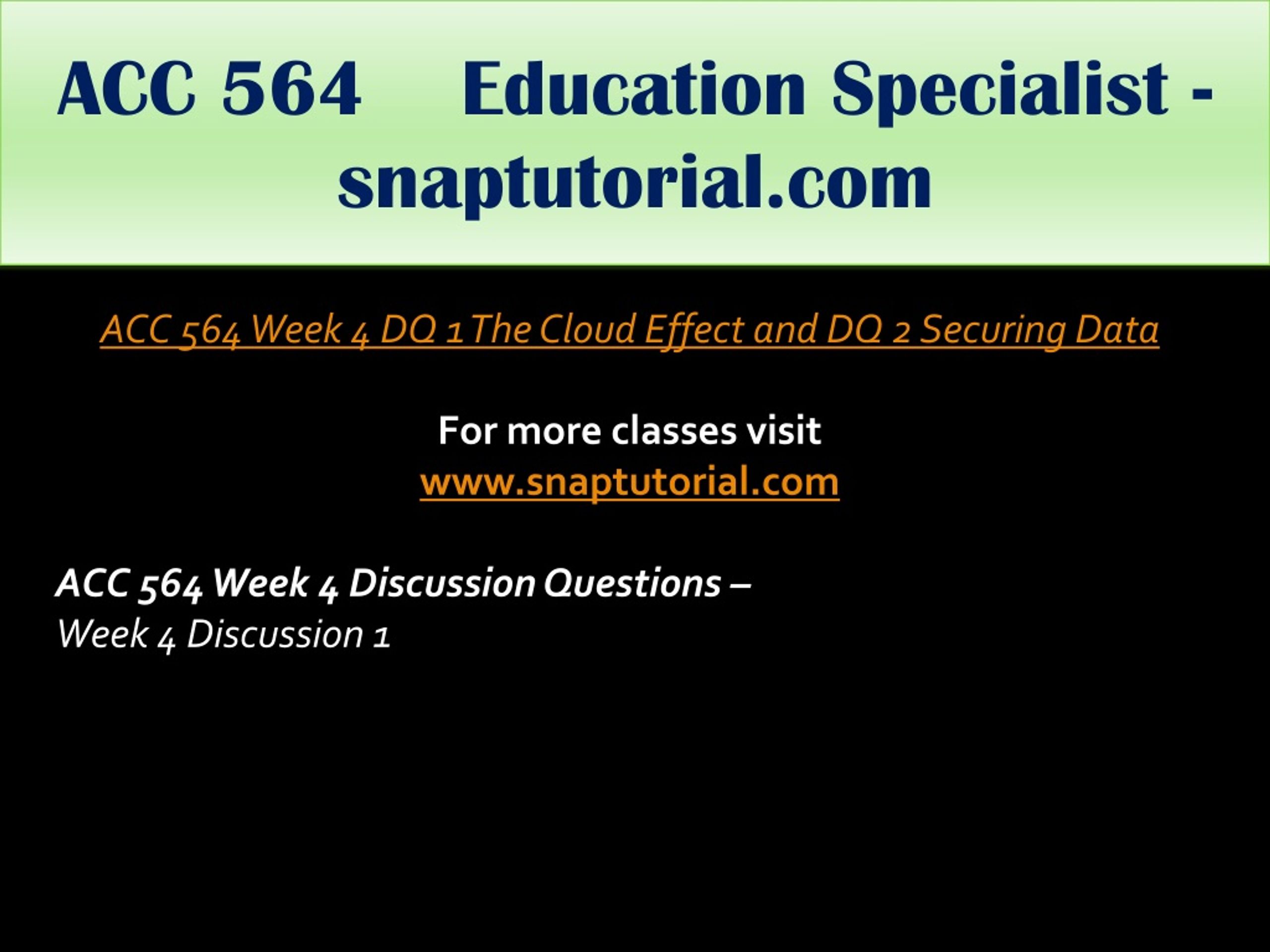 ACC 564 Education Specialist - snaptutorial.com

ACC 564 Week 4 DQ 1 The Cloud Effect and DQ 2 Securing Data

For more classes visit
www.snaptutorial.com

ACC 564 Week 4 Discussion Questions –
Week 4 Discussion 1